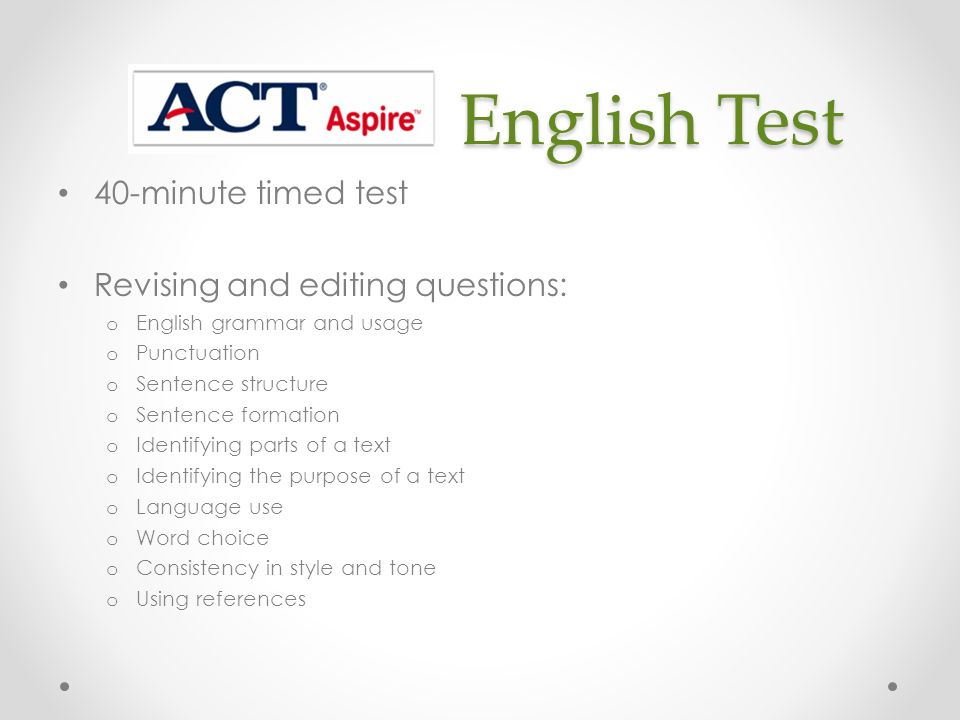 ACT® Aspire™ English Test

• 40-minute timed test

• Revising and editing questions:
  o English grammar and usage
  o Punctuation
  o Sentence structure
  o Sentence formation
  o Identifying parts of a text
  o Identifying the purpose of a text
  o Language use
  o Word choice
  o Consistency in style and tone
  o Using references